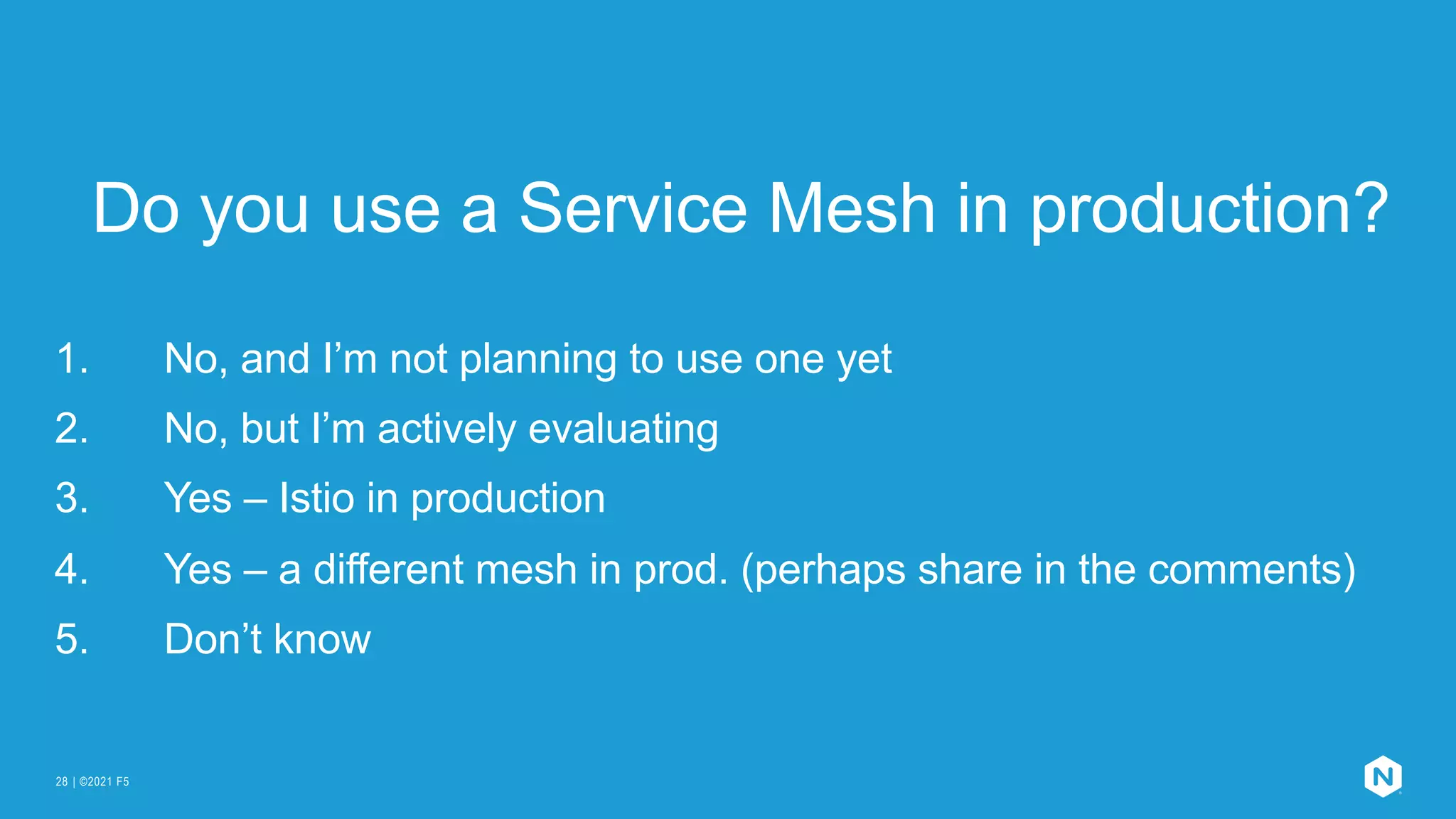 Do you use a Service Mesh in production?

1. No, and I’m not planning to use one yet
2. No, but I’m actively evaluating
3. Yes – Istio in production
4. Yes – a different mesh in prod. (perhaps share in the comments)
5. Don’t know

28 | ©2021 F5

N